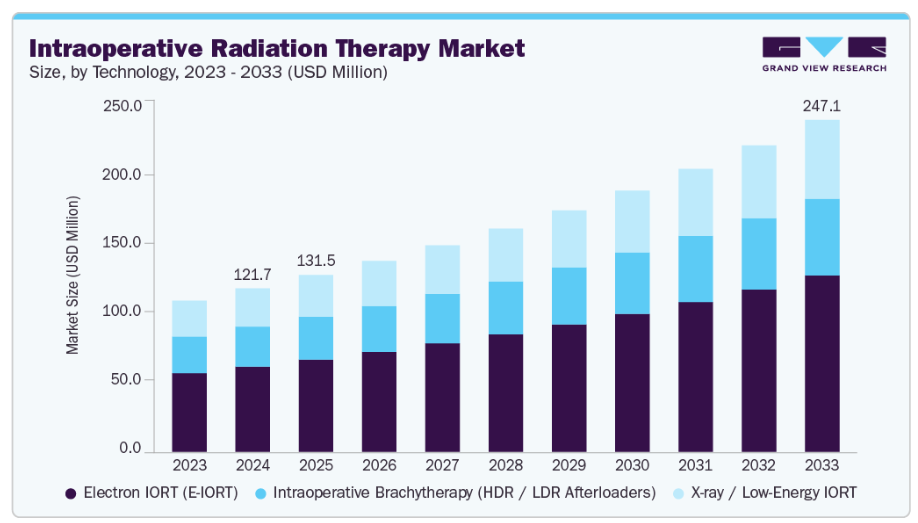 Intraoperative Radiation Therapy Market
Size, by Technology, 2023 - 2033 (USD Million)

GRAND VIEW RESEARCH

Market Size (USD Million)

250.0
200.0
150.0
100.0
50.0
0.0

121.7
131.5
247.1

2023
2024
2025
2026
2027
2028
2029
2030
2031
2032
2033

Electron IORT (E-IORT)
Intraoperative Brachytherapy (HDR / LDR Afterloaders)
X-ray / Low-Energy IORT